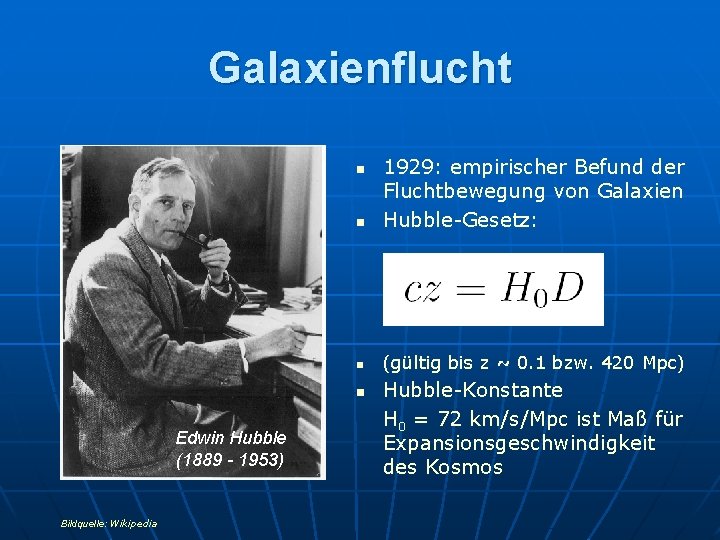 Galaxienflucht

Edwin Hubble
(1889 - 1953)

- 1929: empirischer Befund der Fluchtbewegung von Galaxien
- Hubble-Gesetz:

$cz = H_0 D$

- (gültig bis z ~ 0.1 bzw. 420 Mpc)
- Hubble-Konstante

$H_0$ = 72 km/s/Mpc ist Maß für Expansionsgeschwindigkeit des Kosmos

Bildquelle: Wikipedia